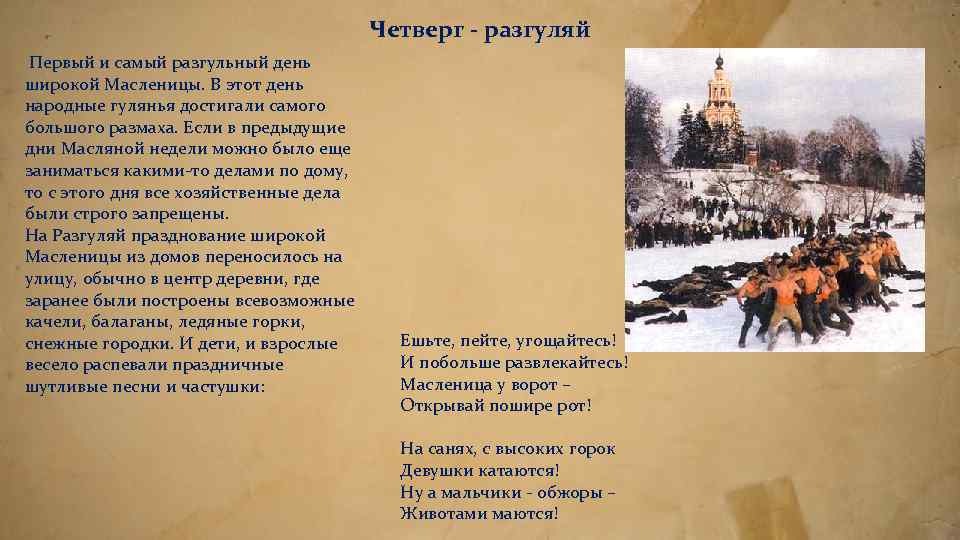 Четверг - разгуляй

Первый и самый разгульный день широкой Масленицы. В этот день народные гулянья достигали самого большого размаха. Если в предыдущие дни Масляной недели можно было еще заниматься какими-то делами по дому, то с этого дня все хозяйственные дела были строго запрещены.
На Разгуляй празднование широкой Масленицы из домов переносилось на улицу, обычно в центр деревни, где заранее были построены всевозможные качели, балаганы, ледяные горки, снежные городки. И дети, и взрослые весело распевали праздничные шутливые песни и частушки:

Ешьте, пейте, угощайтесь!
И побольше развлекайтесь!
Масленица у ворот –
Открывай пошире рот!

На санях, с высоких горок
Девушки катаются!
Ну а мальчики - обжоры –
Животами маются!